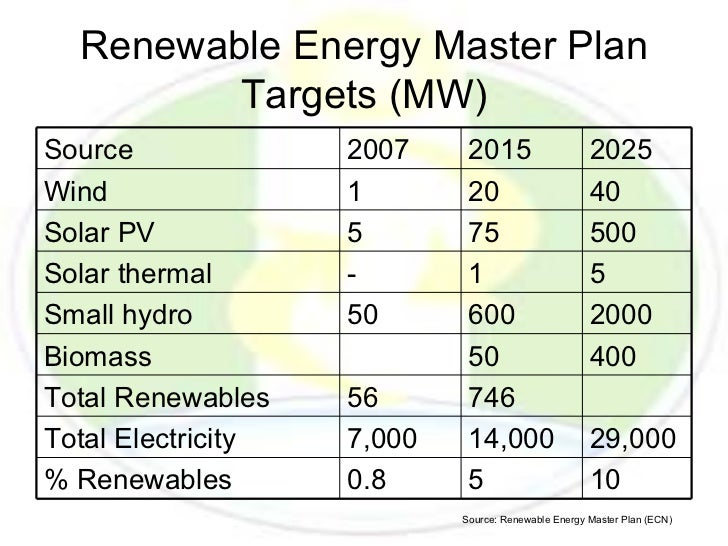 Renewable Energy Master Plan Targets (MW)

| Source | 2007 | 2015 | 2025 |
|---|---|---|---|
| Wind | 1 | 20 | 40 |
| Solar PV | 5 | 75 | 500 |
| Solar thermal | - | 1 | 5 |
| Small hydro | 50 | 600 | 2000 |
| Biomass | | 50 | 400 |
| Total Renewables | 56 | 746 | |
| Total Electricity | 7,000 | 14,000 | 29,000 |
| % Renewables | 0.8 | 5 | 10 |

Source: Renewable Energy Master Plan (ECN)